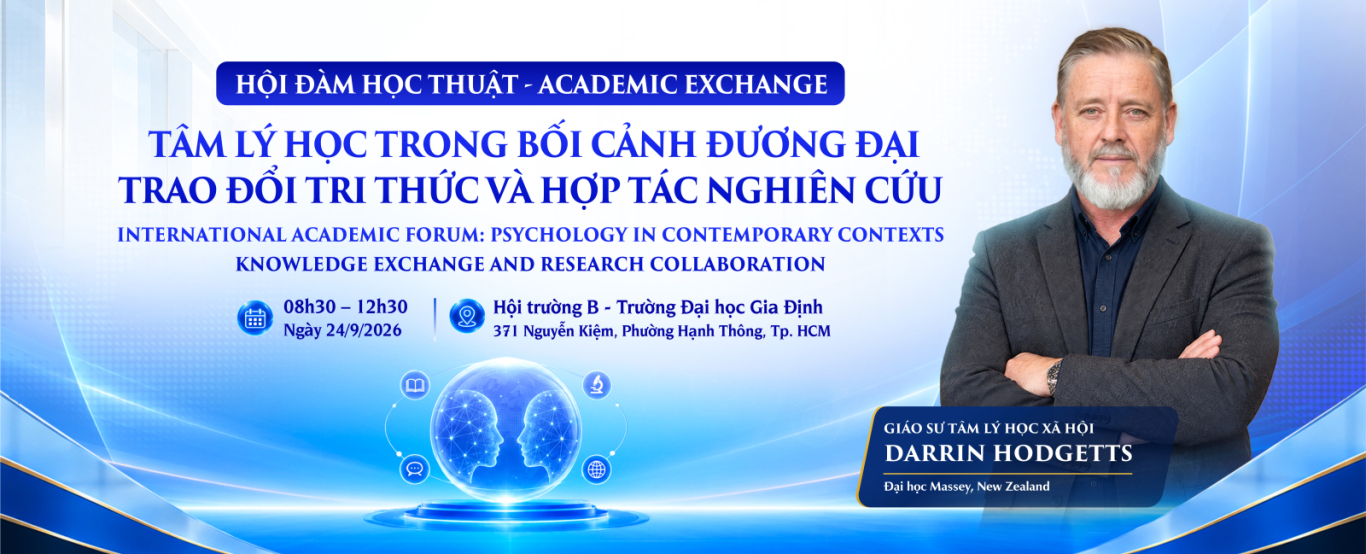 HỘI ĐÀM HỌC THUẬT - ACADEMIC EXCHANGE

TÂM LÝ HỌC TRONG BỐI CẢNH ĐƯƠNG ĐẠI
TRAO ĐỔI TRI THỨC VÀ HỢP TÁC NGHIÊN CỨU

INTERNATIONAL ACADEMIC FORUM: PSYCHOLOGY IN CONTEMPORARY CONTEXTS
KNOWLEDGE EXCHANGE AND RESEARCH COLLABORATION

08h30 – 12h30
Ngày 24/9/2026

Hội trường B - Trường Đại học Gia Định
371 Nguyễn Kiệm, Phường Hạnh Thông, Tp. HCM

GIÁO SƯ TÂM LÝ HỌC XÃ HỘI
DARRIN HODGETTS
Đại học Massey, New Zealand